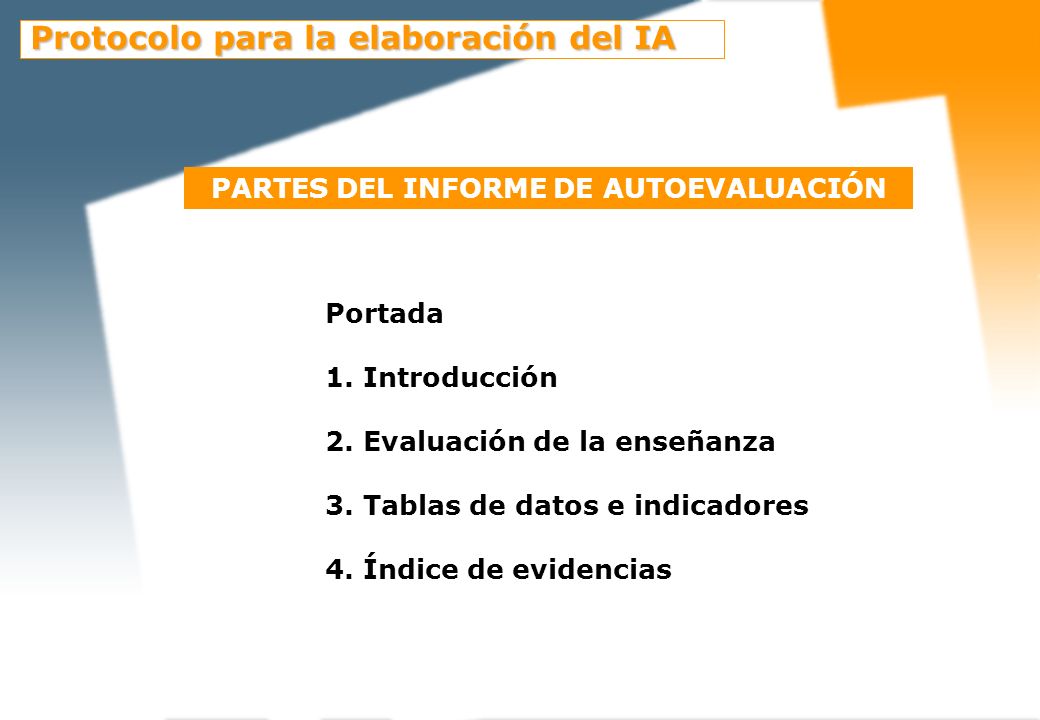 Protocolo para la elaboración del IA

PARTES DEL INFORME DE AUTOEVALUACIÓN

Portada

1. Introducción

2. Evaluación de la enseñanza

3. Tablas de datos e indicadores

4. Índice de evidencias